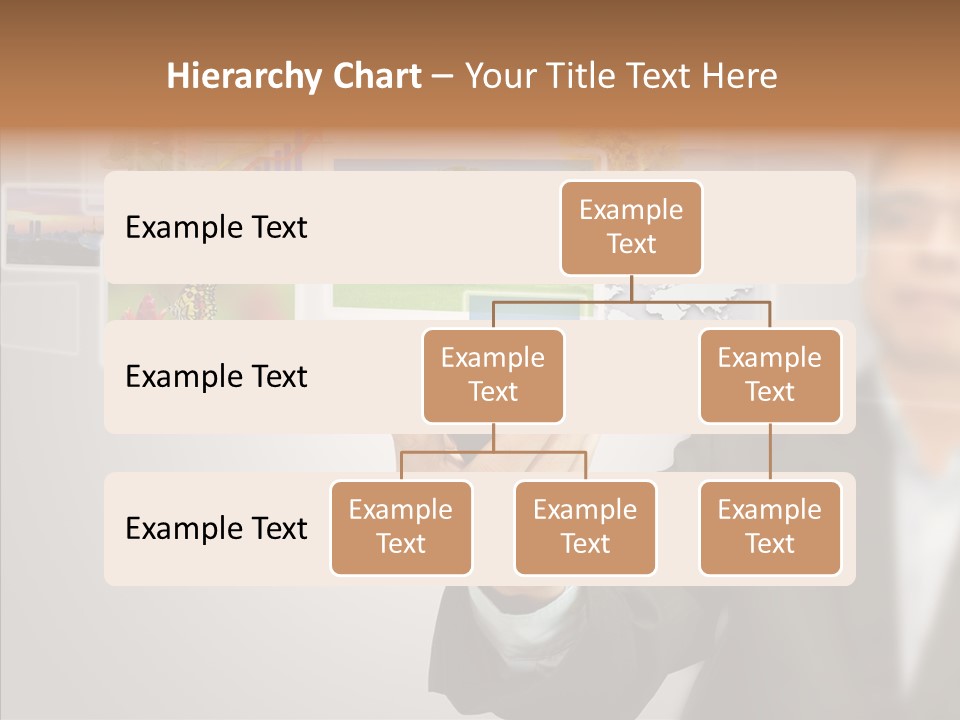 Hierarchy Chart – Your Title Text Here

Example Text

Example Text

Example Text

Example Text

Example Text

Example Text

Example Text

Example Text

Example Text